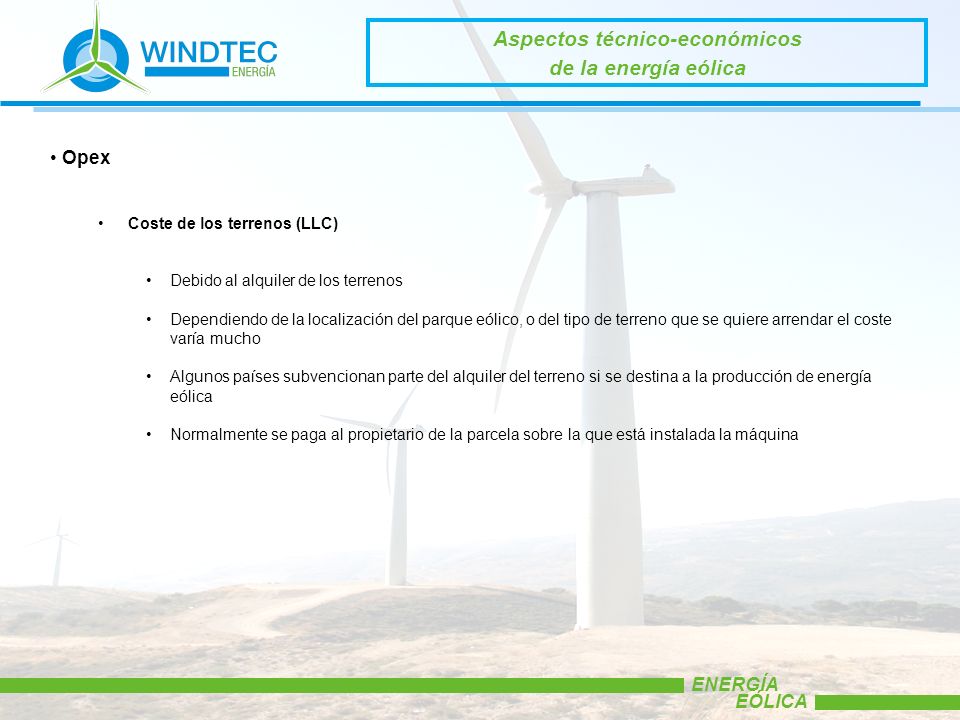 WINDTEC
ENERGÍA

Aspectos técnico-económicos
de la energía eólica

• Opex

• Coste de los terrenos (LLC)

• Debido al alquiler de los terrenos

• Dependiendo de la localización del parque eólico, o del tipo de terreno que se quiere arrendar el coste varía mucho

• Algunos países subvencionan parte del alquiler del terreno si se destina a la producción de energía eólica

• Normalmente se paga al propietario de la parcela sobre la que está instalada la máquina

ENERGÍA
EÓLICA